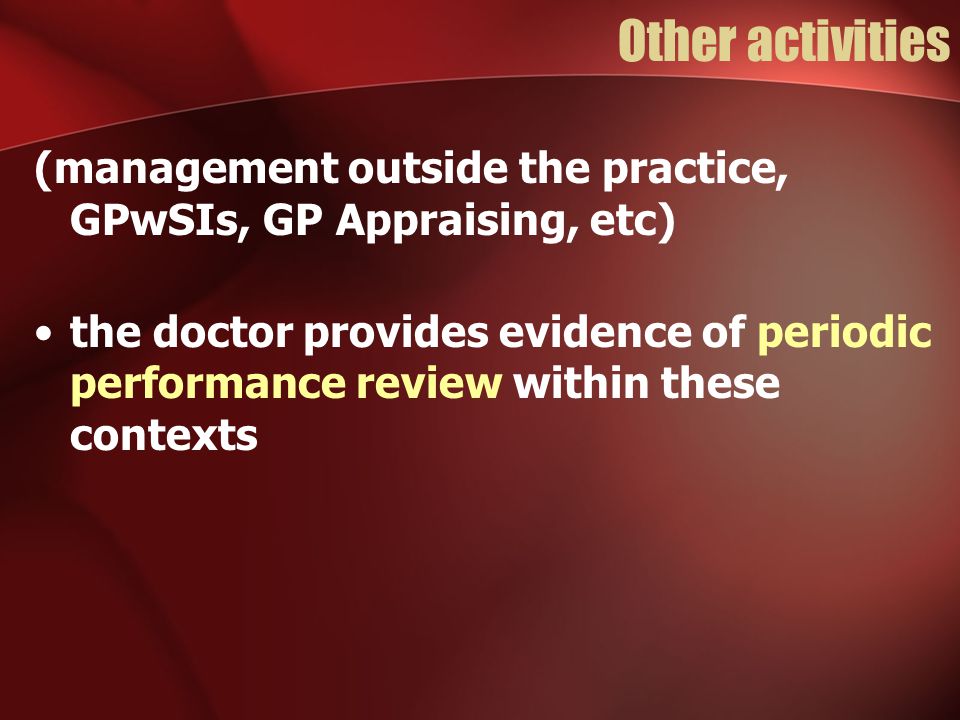 Other activities

(management outside the practice, GPwSIs, GP Appraising, etc)

• the doctor provides evidence of periodic performance review within these contexts